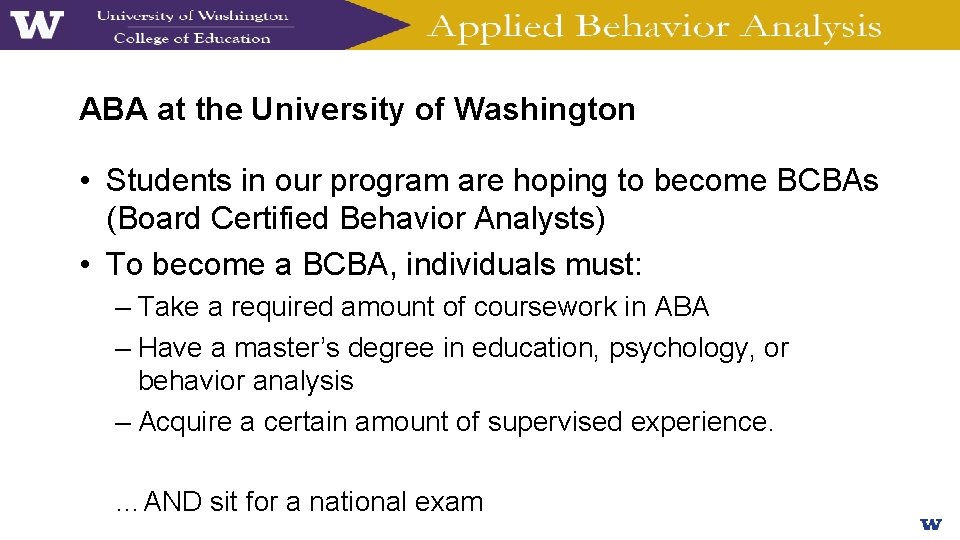 W University of Washington College of Education

Applied Behavior Analysis

ABA at the University of Washington

• Students in our program are hoping to become BCBAs (Board Certified Behavior Analysts)
• To become a BCBA, individuals must:
– Take a required amount of coursework in ABA
– Have a master's degree in education, psychology, or behavior analysis
– Acquire a certain amount of supervised experience.

…AND sit for a national exam

W